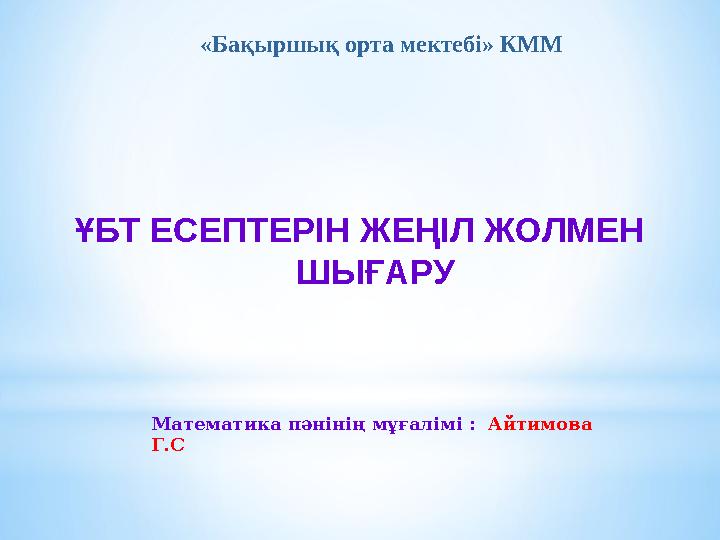 «Бақыршық орта мектебі» КММ

ҰБТ ЕСЕПТЕРІН ЖЕҢІЛ ЖОЛМЕН ШЫҒАРУ

Математика пәнінің мұғалімі : Айтимова Г.С